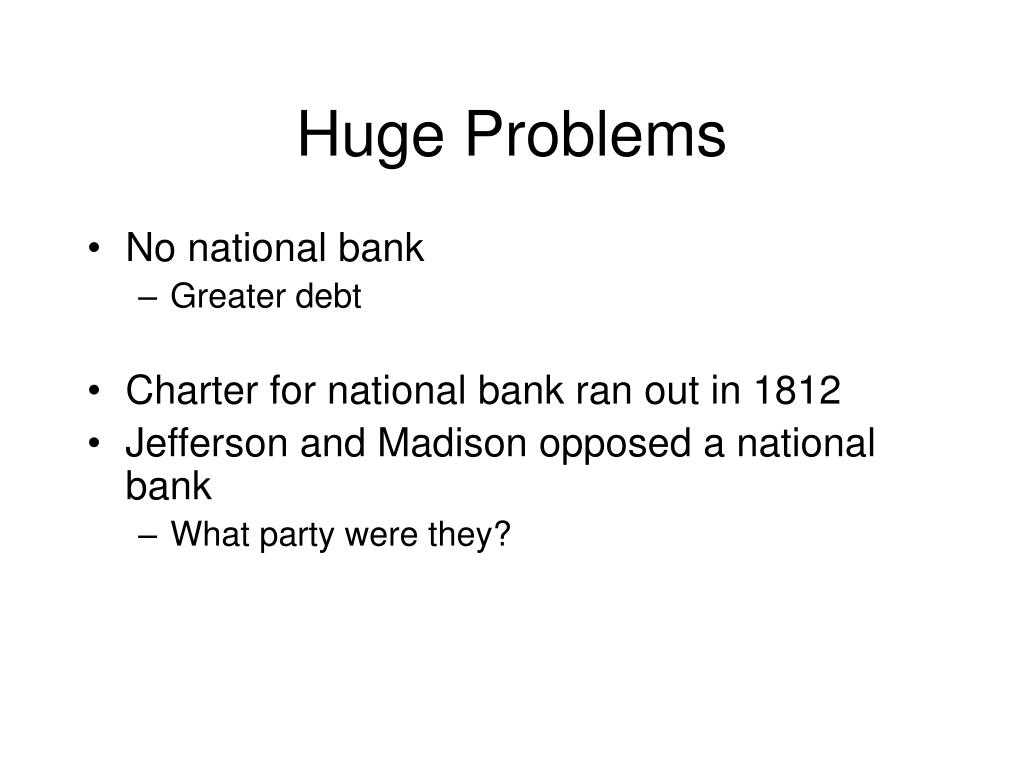 Huge Problems

• No national bank
  – Greater debt

• Charter for national bank ran out in 1812
• Jefferson and Madison opposed a national bank
  – What party were they?